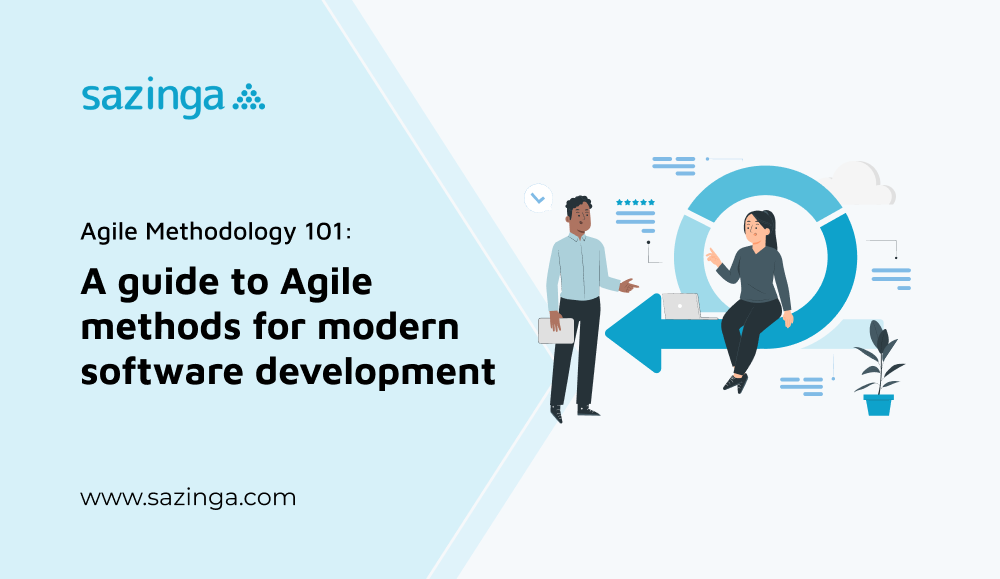 sazinga

Agile Methodology 101:

A guide to Agile methods for modern software development

www.sazinga.com